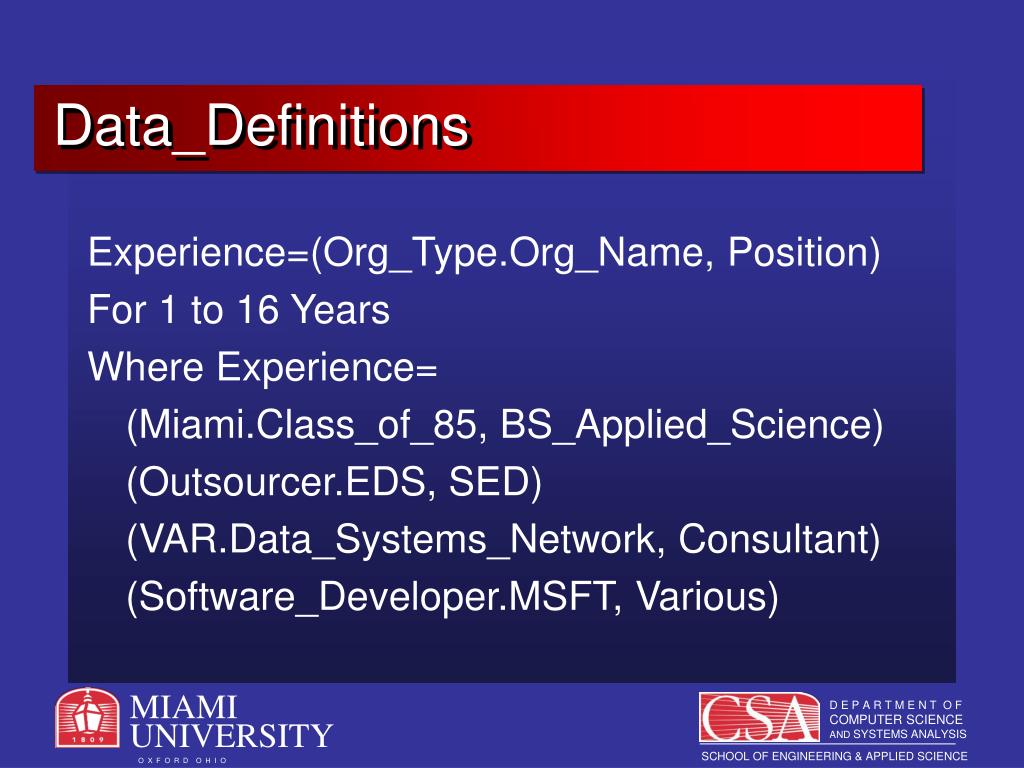 Data_Definitions

Experience=(Org_Type.Org_Name, Position)
For 1 to 16 Years
Where Experience=
(Miami.Class_of_85, BS_Applied_Science)
(Outsourcer.EDS, SED)
(VAR.Data_Systems_Network, Consultant)
(Software_Developer.MSFT, Various)

1809
MIAMI UNIVERSITY
OXFORD OHIO

CSA
DEPARTMENT OF COMPUTER SCIENCE AND SYSTEMS ANALYSIS
SCHOOL OF ENGINEERING & APPLIED SCIENCE